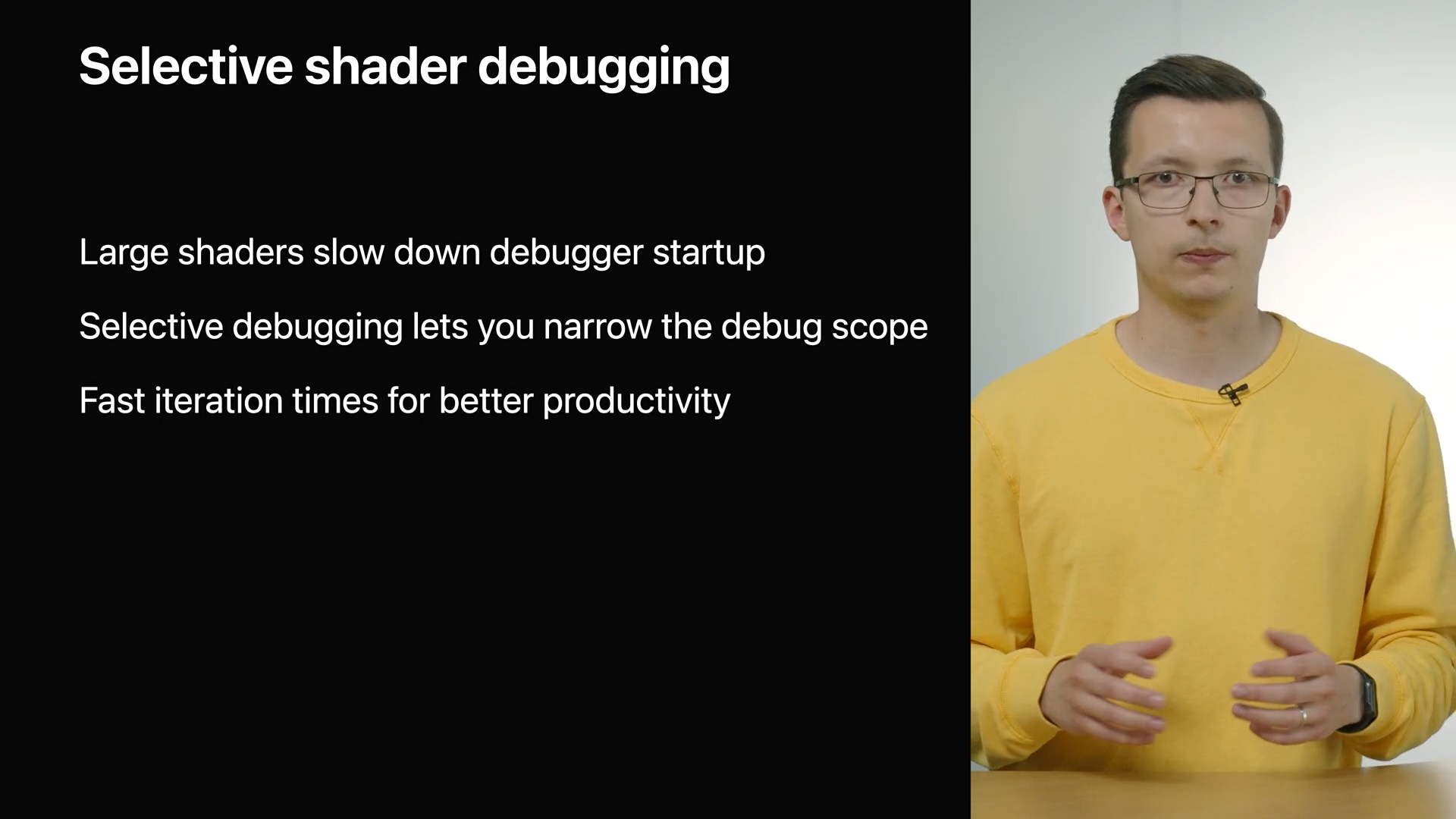 Selective shader debugging

Large shaders slow down debugger startup

Selective debugging lets you narrow the debug scope

Fast iteration times for better productivity